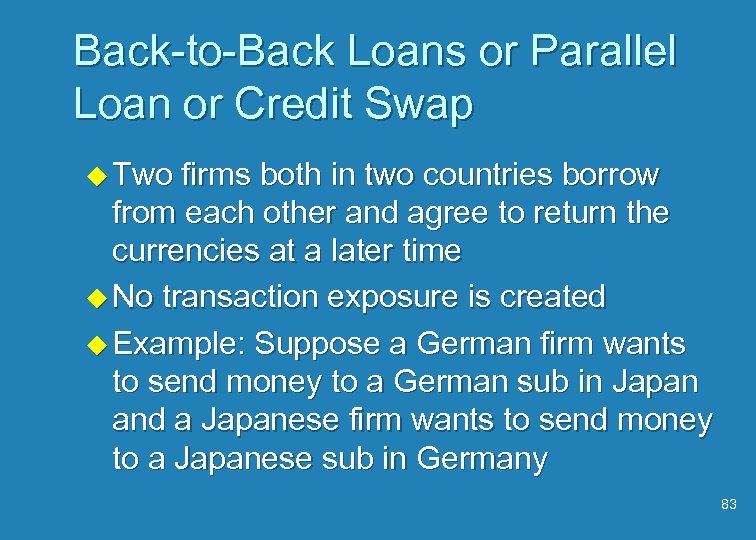 Back-to-Back Loans or Parallel Loan or Credit Swap

◆ Two firms both in two countries borrow from each other and agree to return the currencies at a later time

◆ No transaction exposure is created

◆ Example: Suppose a German firm wants to send money to a German sub in Japan and a Japanese firm wants to send money to a Japanese sub in Germany

83